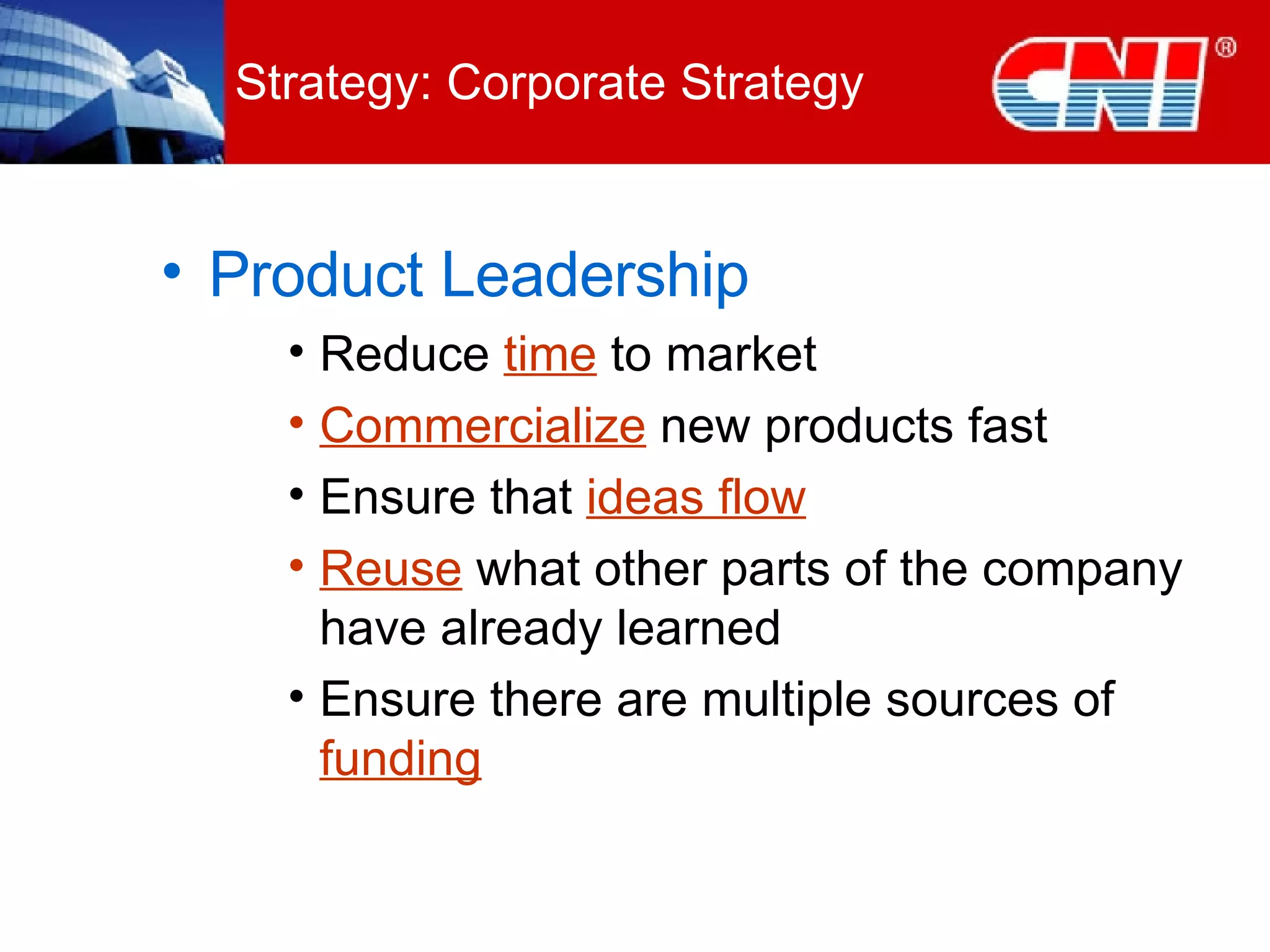 Strategy: Corporate Strategy

CNI®

• Product Leadership
  • Reduce time to market
  • Commercialize new products fast
  • Ensure that ideas flow
  • Reuse what other parts of the company have already learned
  • Ensure there are multiple sources of funding